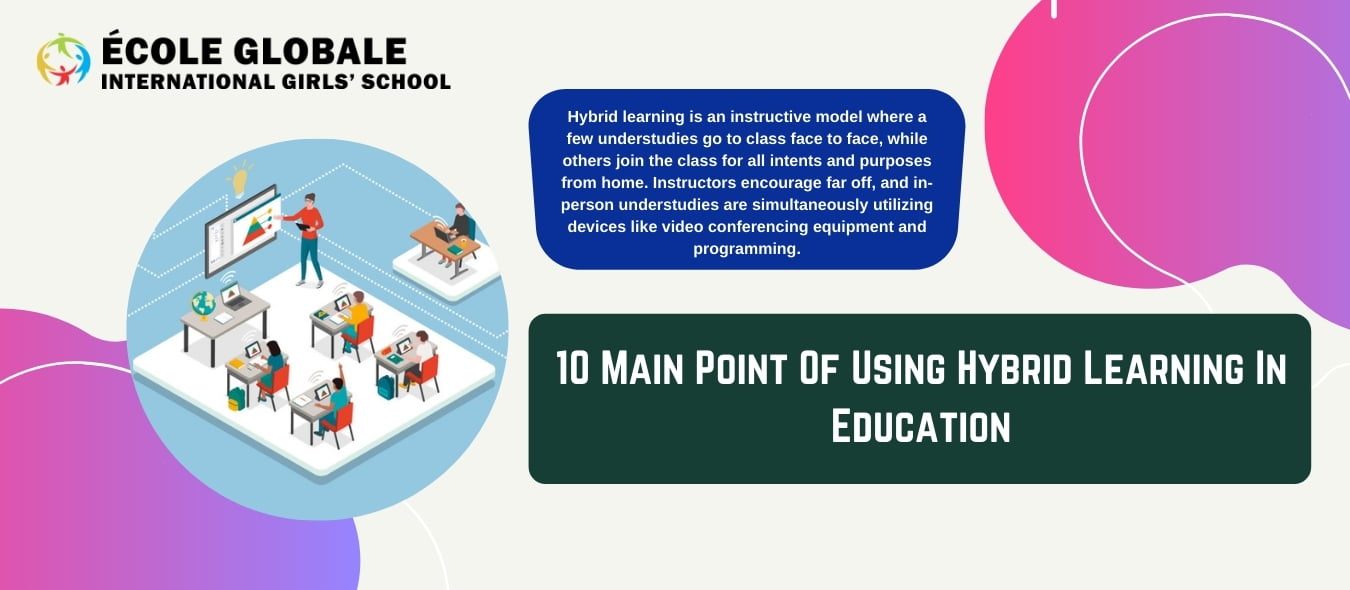 ÉCOLE GLOBALE
INTERNATIONAL GIRLS' SCHOOL

Hybrid learning is an instructive model where a few understudies go to class face to face, while others join the class for all intents and purposes from home. Instructors encourage far off, and in-person understudies are simultaneously utilizing devices like video conferencing equipment and programming.

10 Main Point Of Using Hybrid Learning In Education